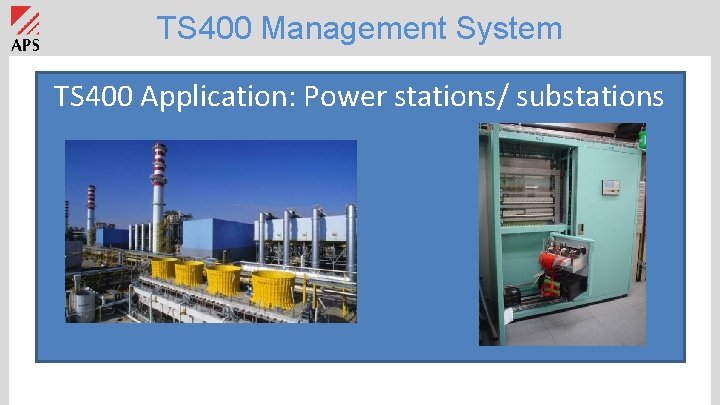 APS

TS400 Management System

TS400 Application: Power stations/ substations